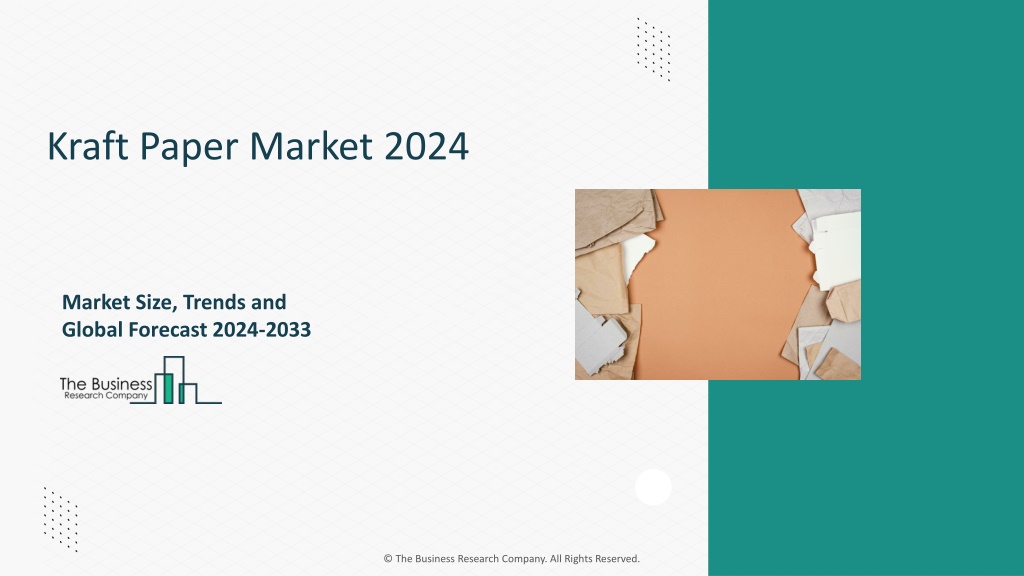 Kraft Paper Market 2024

Market Size, Trends and Global Forecast 2024-2033

The Business Research Company

© The Business Research Company. All Rights Reserved.